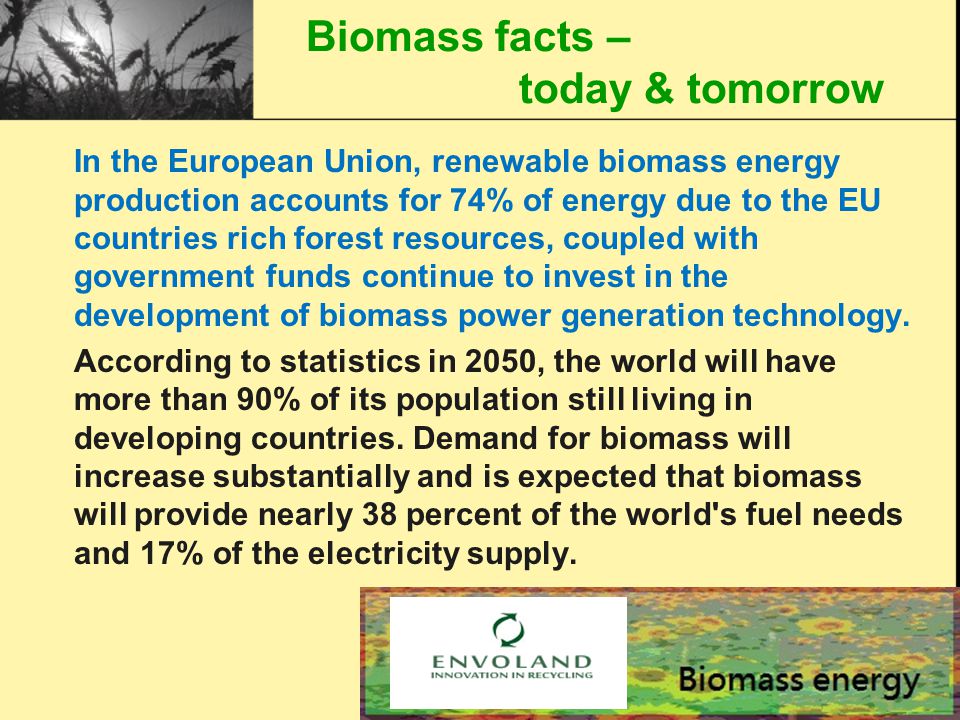 Biomass facts – today & tomorrow

In the European Union, renewable biomass energy production accounts for 74% of energy due to the EU countries rich forest resources, coupled with government funds continue to invest in the development of biomass power generation technology.

According to statistics in 2050, the world will have more than 90% of its population still living in developing countries. Demand for biomass will increase substantially and is expected that biomass will provide nearly 38 percent of the world's fuel needs and 17% of the electricity supply.

ENVOLAND
INNOVATION IN RECYCLING

Biomass energy